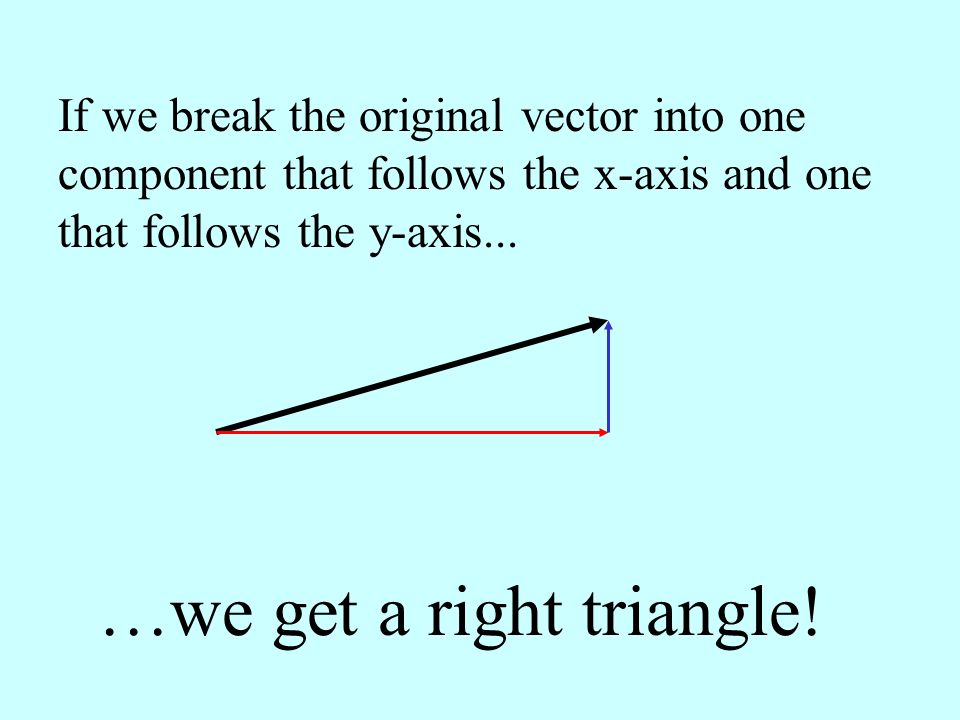 If we break the original vector into one component that follows the x-axis and one that follows the y-axis...

…we get a right triangle!